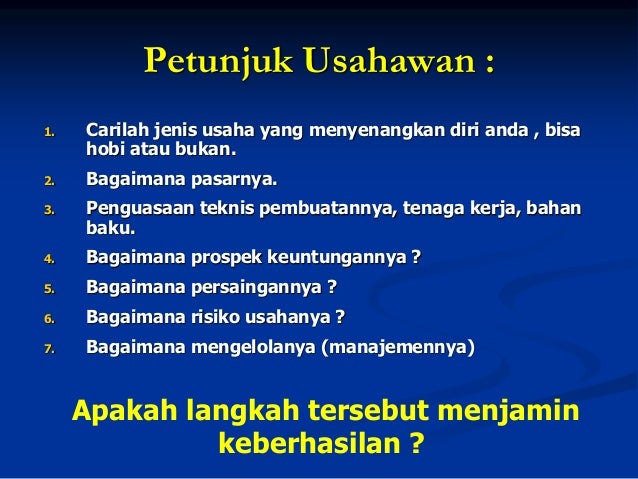 Petunjuk Usahawan :

1. Carilah jenis usaha yang menyenangkan diri anda , bisa hobi atau bukan.
2. Bagaimana pasarnya.
3. Penguasaan teknis pembuatannya, tenaga kerja, bahan baku.
4. Bagaimana prospek keuntungannya ?
5. Bagaimana persaingannya ?
6. Bagaimana risiko usahanya ?
7. Bagaimana mengelolanya (manajemennya)

Apakah langkah tersebut menjamin keberhasilan ?